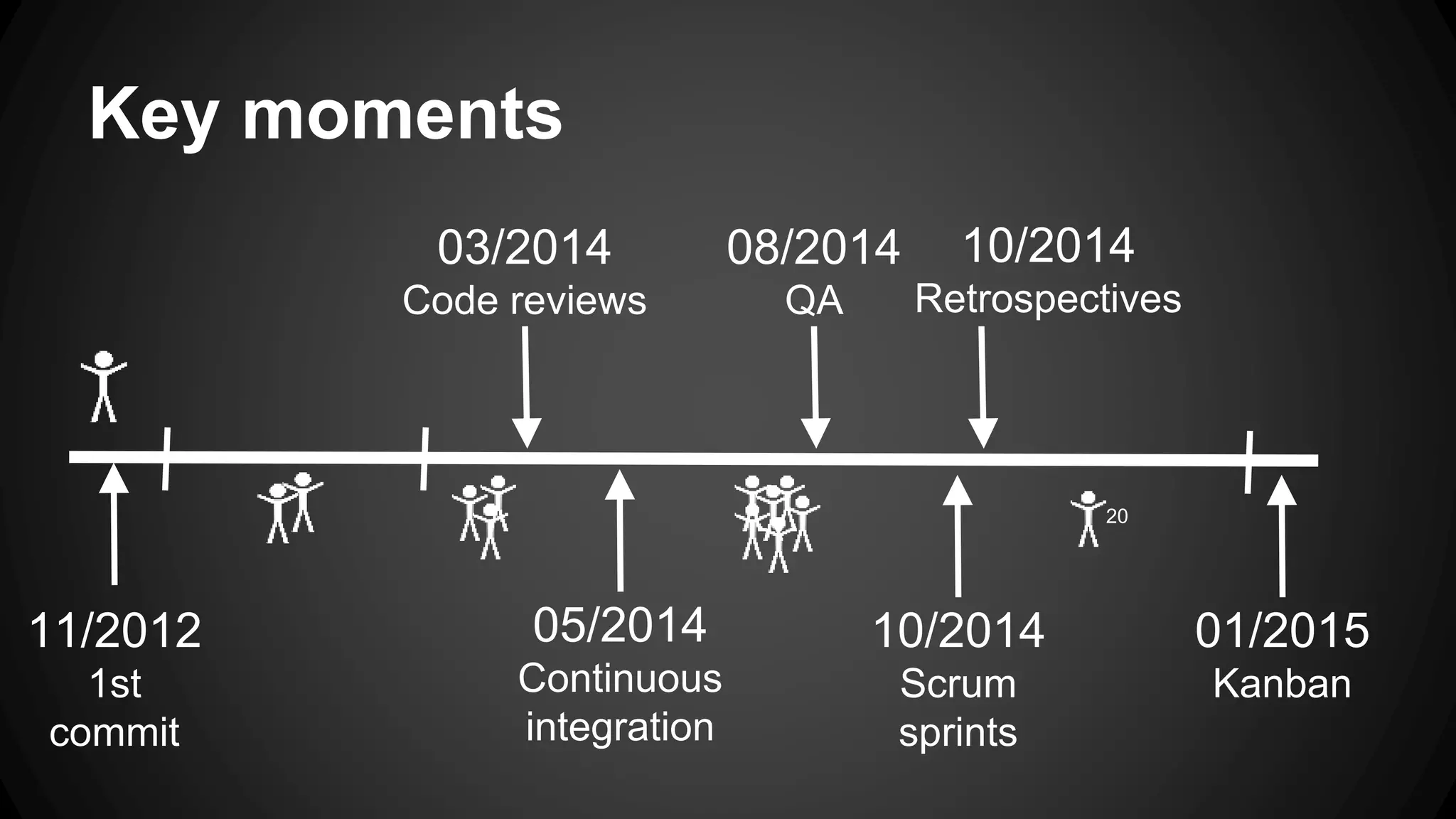 Key moments

03/2014
Code reviews

08/2014
QA

10/2014
Retrospectives

20

11/2012
1st
commit

05/2014
Continuous
integration

10/2014
Scrum
sprints

01/2015
Kanban